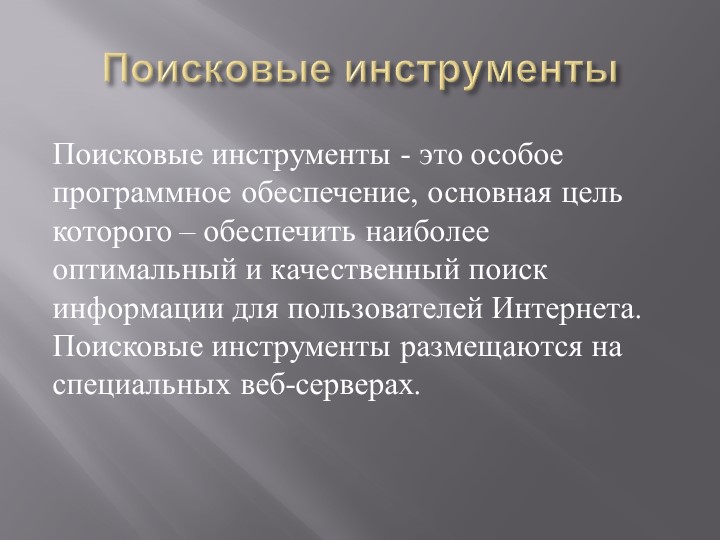 Поисковые инструменты

Поисковые инструменты - это особое программное обеспечение, основная цель которого – обеспечить наиболее оптимальный и качественный поиск информации для пользователей Интернета. Поисковые инструменты размещаются на специальных веб-серверах.